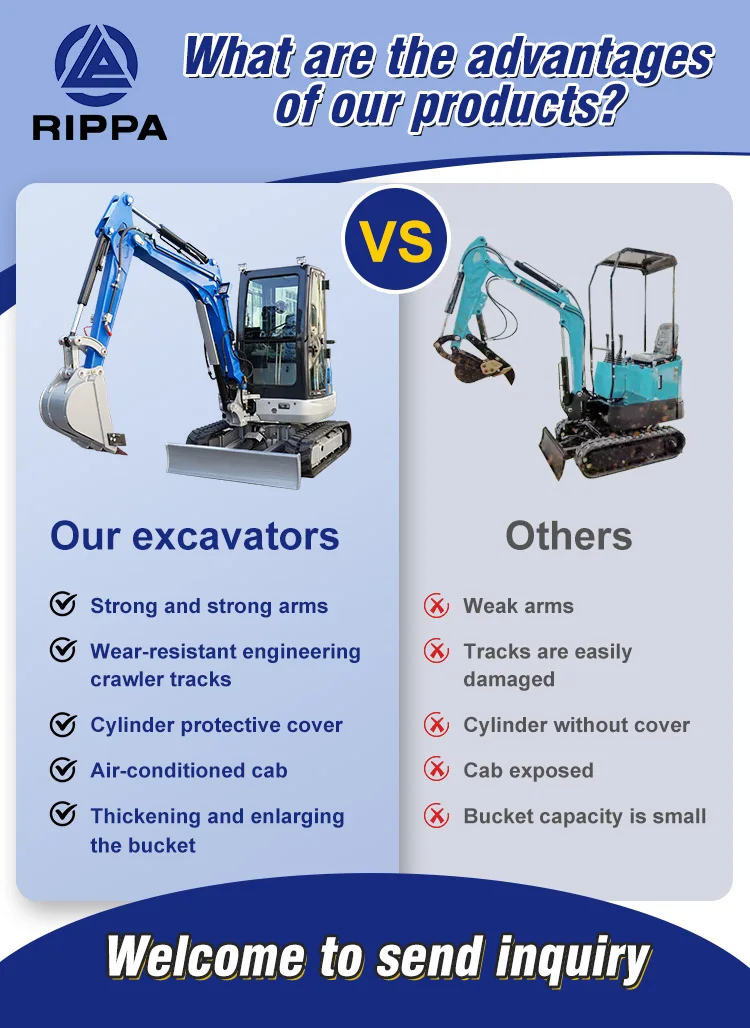 RIPPA

What are the advantages of our products?

VS

Our excavators

Strong and strong arms

Wear-resistant engineering crawler tracks

Cylinder protective cover

Air-conditioned cab

Thickening and enlarging the bucket

Others

Weak arms

Tracks are easily damaged

Cylinder without cover

Cab exposed

Bucket capacity is small

Welcome to send inquiry